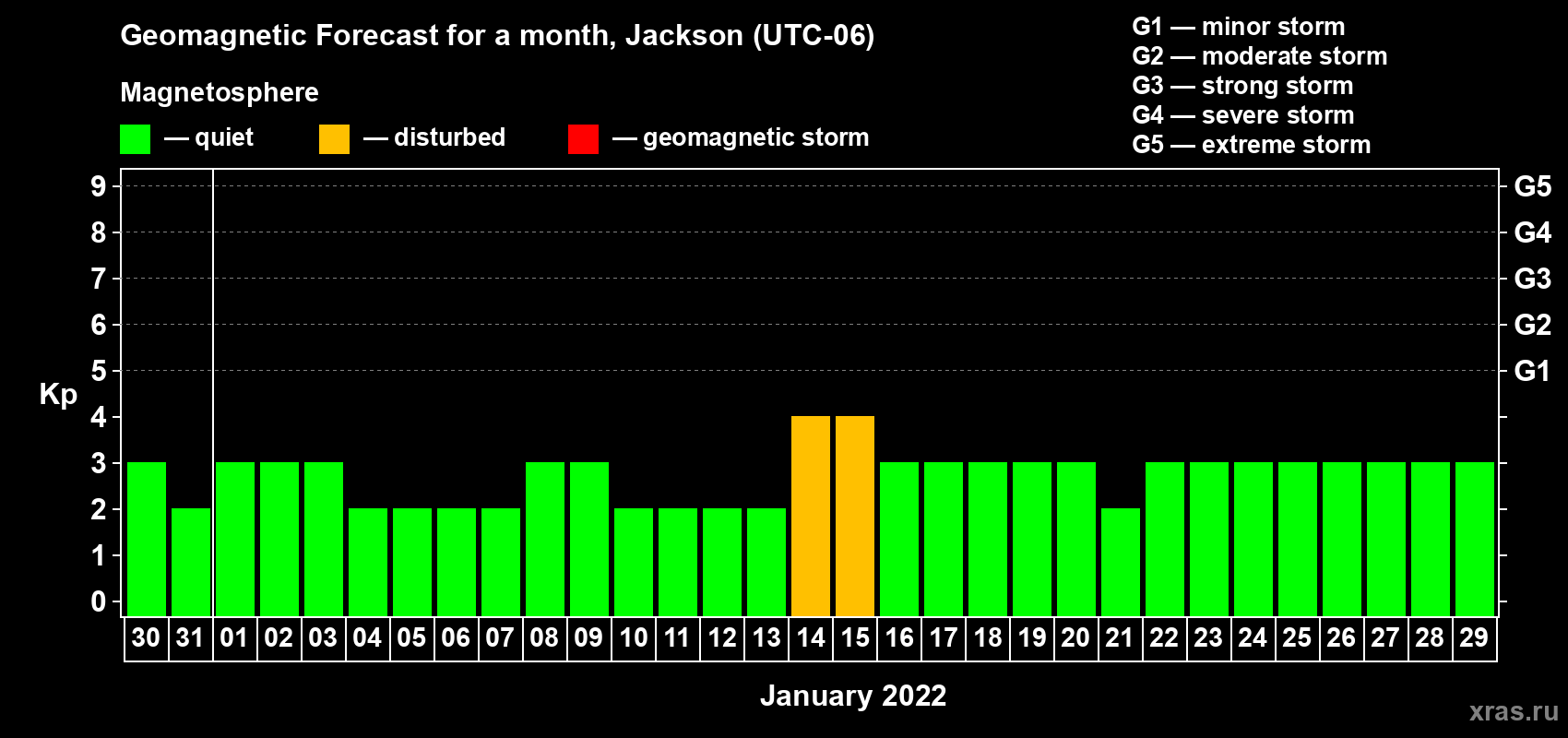 Geomagnetic Forecast for a month, Jackson (UTC-06)

Magnetosphere

— quiet — disturbed — geomagnetic storm

G1 — minor storm
G2 — moderate storm
G3 — strong storm
G4 — severe storm
G5 — extreme storm

Kp

9
8
7
6
5
4
3
2
1
0

G5
G4
G3
G2
G1

30 31 01 02 03 04 05 06 07 08 09 10 11 12 13 14 15 16 17 18 19 20 21 22 23 24 25 26 27 28 29

January 2022

xras.ru